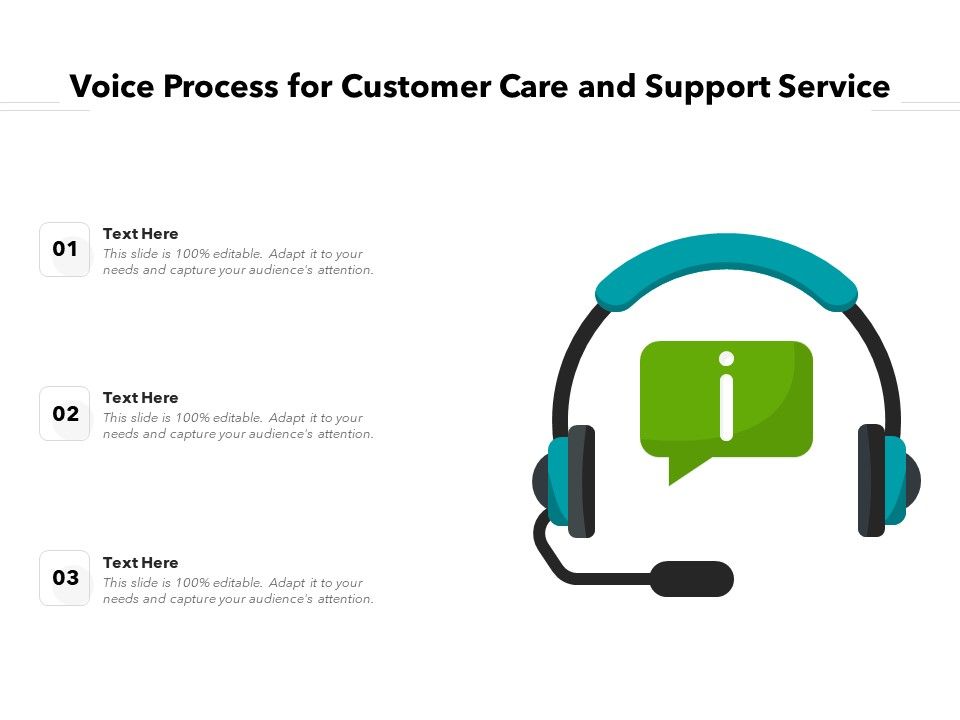 Voice Process for Customer Care and Support Service

01
Text Here
This slide is 100% editable. Adapt it to your needs and capture your audience's attention.

02
Text Here
This slide is 100% editable. Adapt it to your needs and capture your audience's attention.

03
Text Here
This slide is 100% editable. Adapt it to your needs and capture your audience's attention.

i